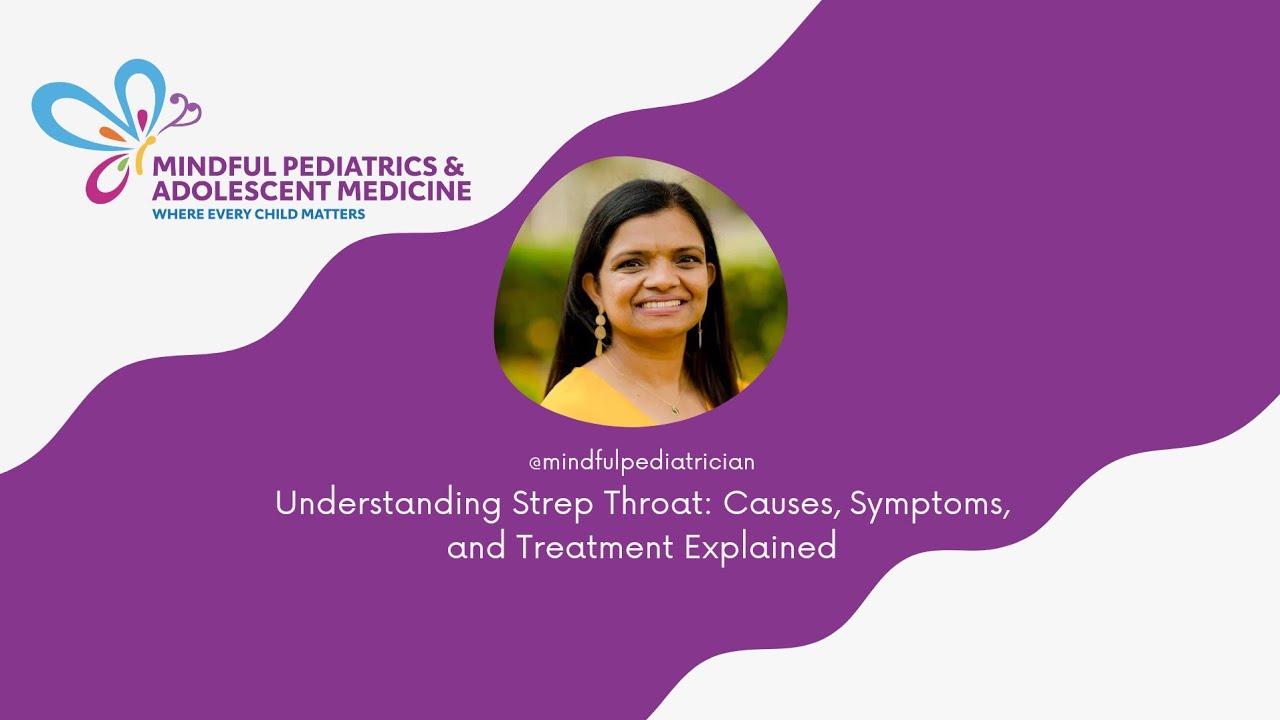 MINDFUL PEDIATRICS & ADOLESCENT MEDICINE
WHERE EVERY CHILD MATTERS

@mindfulpediatrician

Understanding Strep Throat: Causes, Symptoms, and Treatment Explained